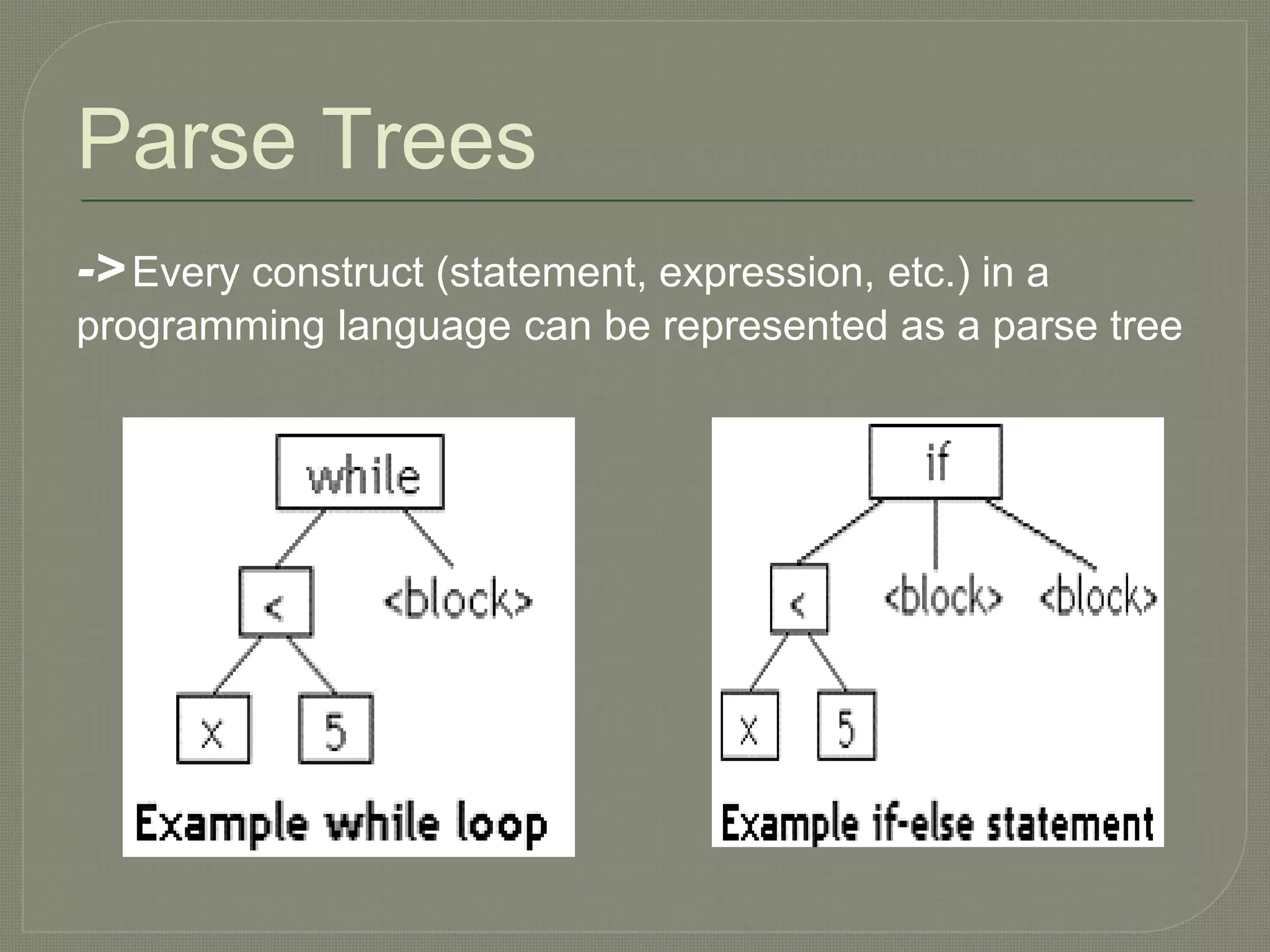 Parse Trees

-> Every construct (statement, expression, etc.) in a programming language can be represented as a parse tree

while

<

<block>

x

5

Example while loop

if

<

<block>

<block>

x

5

Example if-else statement